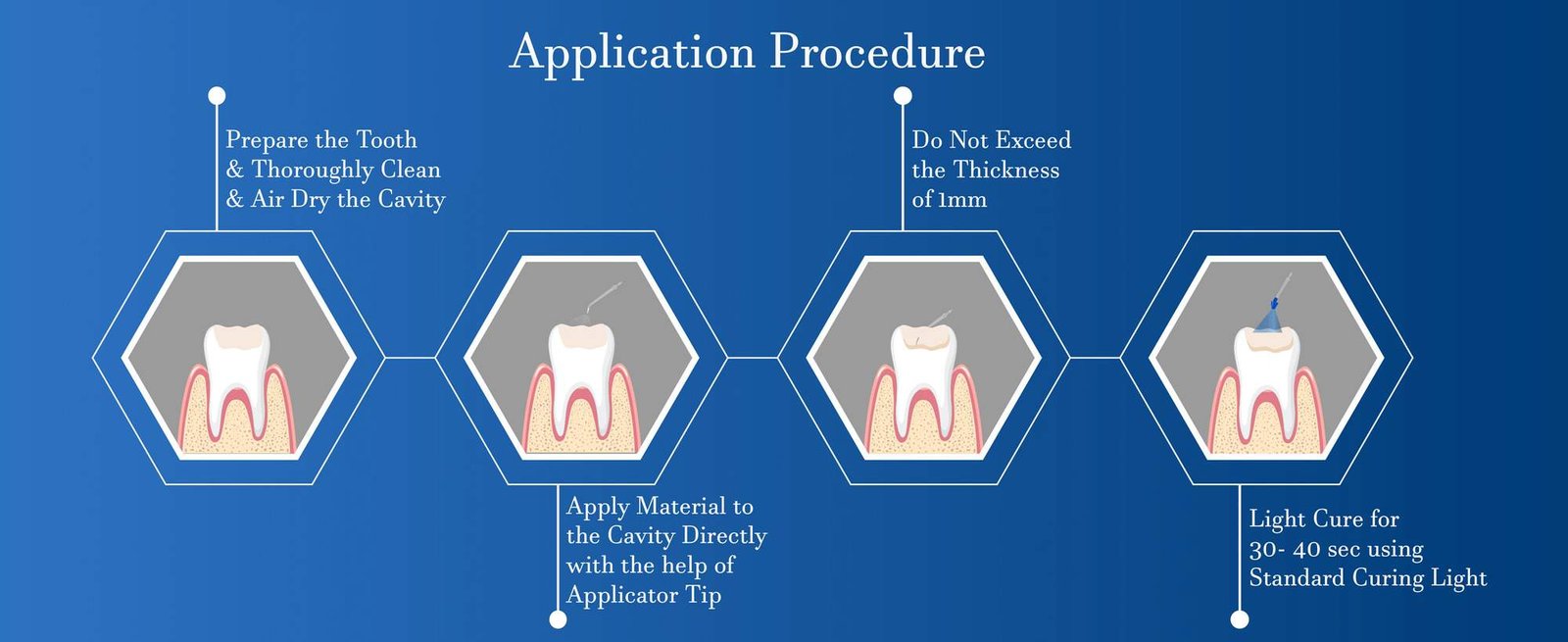 Application Procedure

Prepare the Tooth & Thoroughly Clean & Air Dry the Cavity

Apply Material to the Cavity Directly with the help of Applicator Tip

Do Not Exceed the Thickness of 1mm

Light Cure for 30- 40 sec using Standard Curing Light